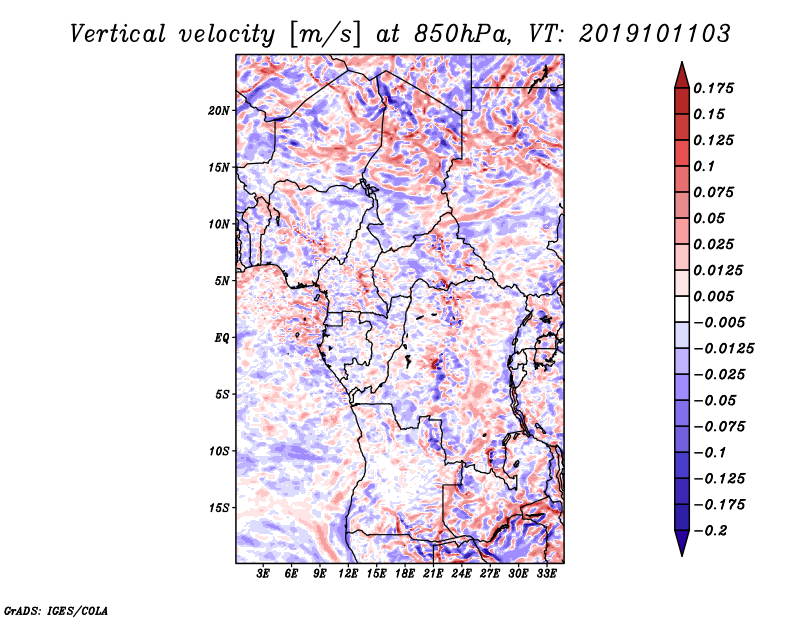 Vertical velocity [m/s] at 850hPa, VT: 2019101103

20N
15N
10N
5N
EQ
5S
10S
15S

3E 6E 9E 12E 15E 18E 21E 24E 27E 30E 33E

0.175
0.15
0.125
0.1
0.075
0.05
0.025
0.0125
0.005
−0.005
−0.0125
−0.025
−0.05
−0.075
−0.1
−0.125
−0.175
−0.2

GrADS: IGES/COLA